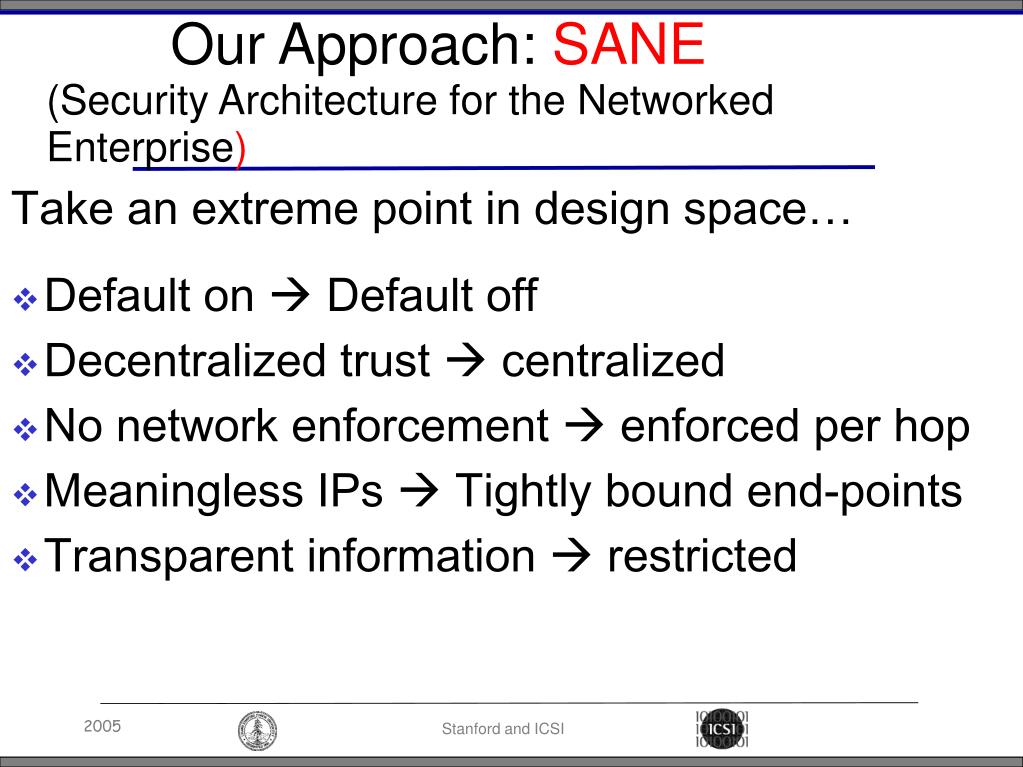 Our Approach: SANE
(Security Architecture for the Networked Enterprise)

Take an extreme point in design space…

❖ Default on → Default off
❖ Decentralized trust → centralized
❖ No network enforcement → enforced per hop
❖ Meaningless IPs → Tightly bound end-points
❖ Transparent information → restricted

2005

Stanford and ICSI

ICSI